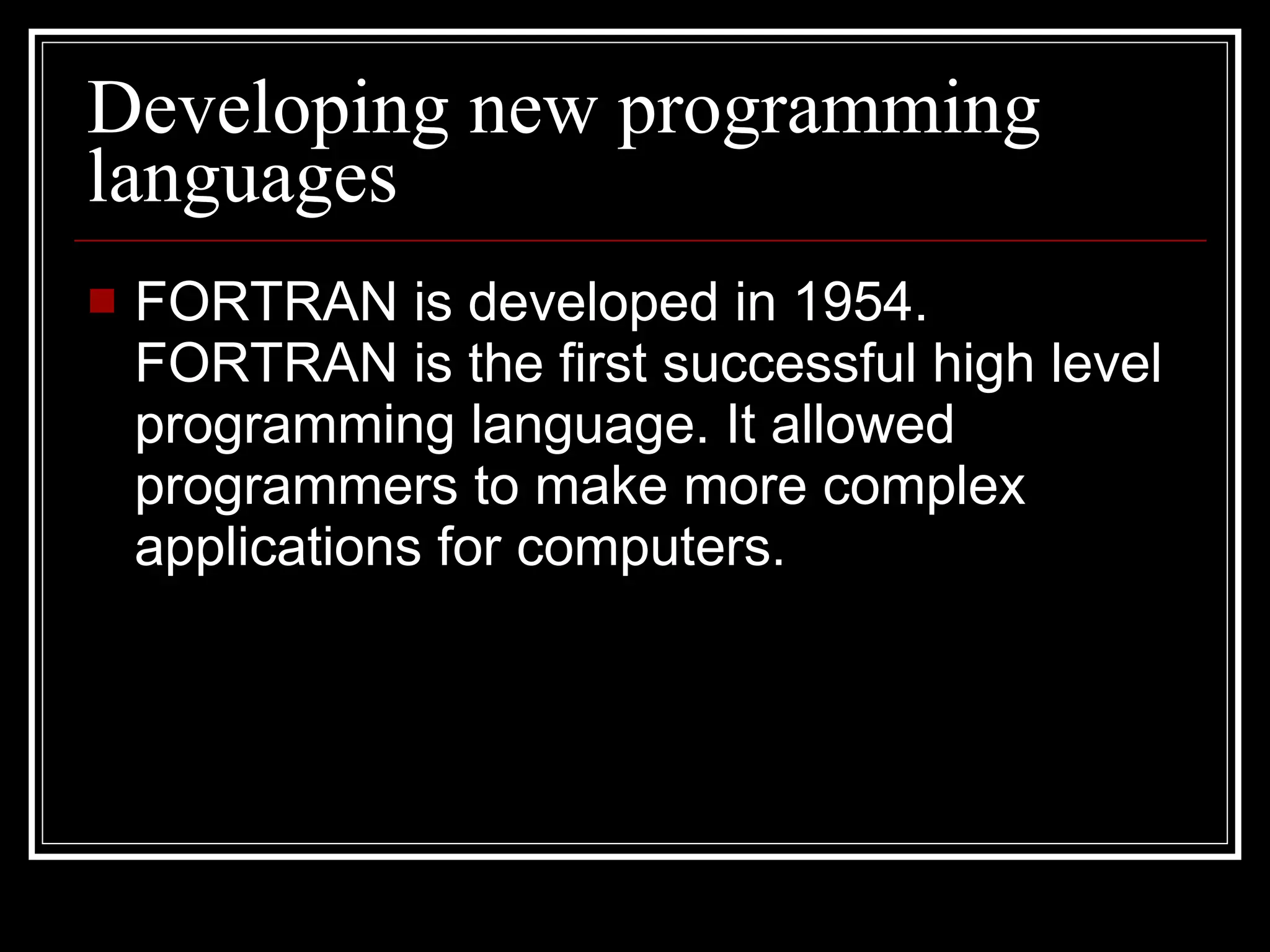 Developing new programming languages

FORTRAN is developed in 1954. FORTRAN is the first successful high level programming language. It allowed programmers to make more complex applications for computers.